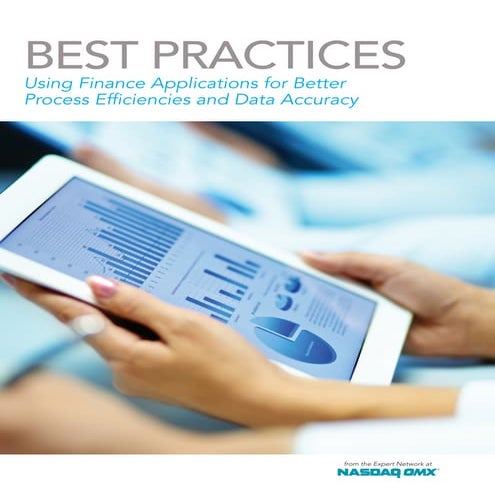 BEST PRACTICES
Using Finance Applications for Better Process Efficiencies and Data Accuracy

from the Expert Network at
NASDAQ OMX